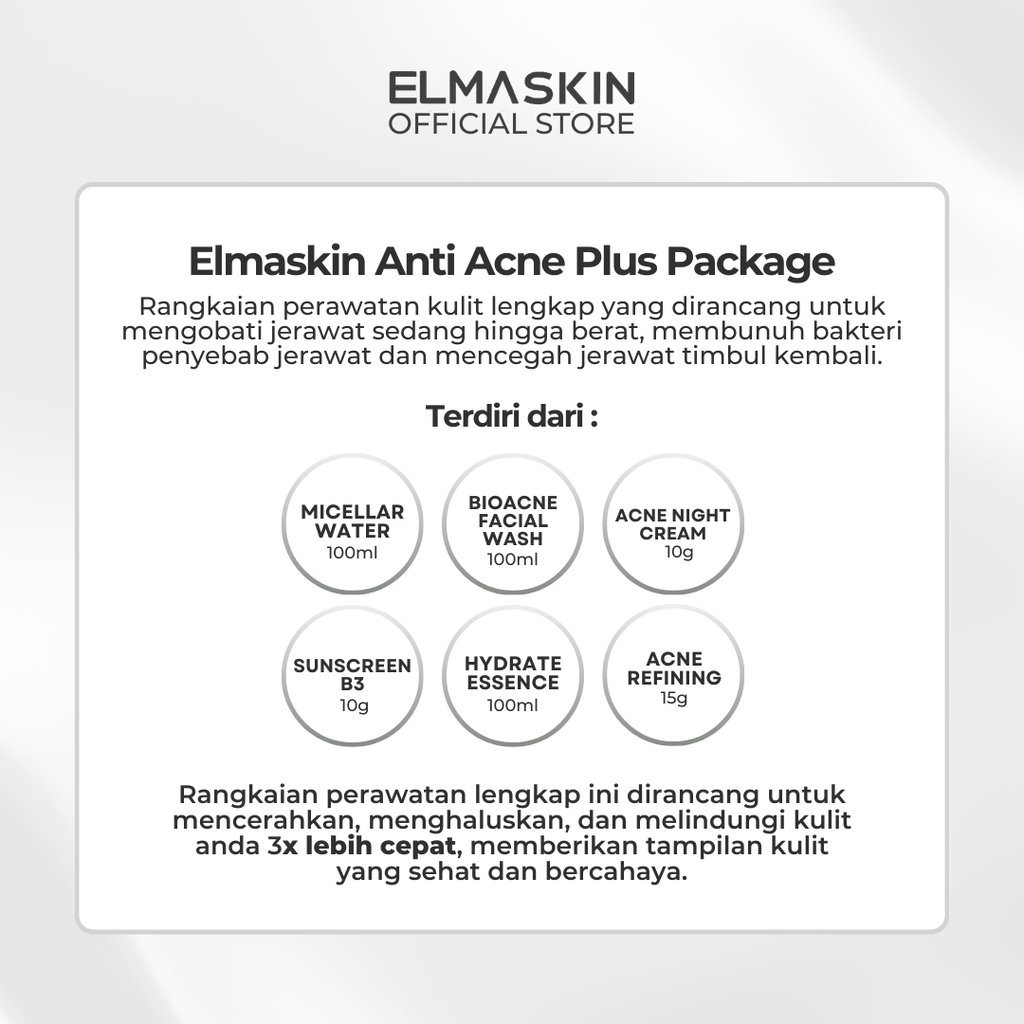 ELMASKIN
OFFICIAL STORE

Elmaskin Anti Acne Plus Package

Rangkaian perawatan kulit lengkap yang dirancang untuk mengobati jerawat sedang hingga berat, membunuh bakteri penyebab jerawat dan mencegah jerawat timbul kembali.

Terdiri dari :

MICELLAR WATER
100ml

BIOACNE FACIAL WASH
100ml

ACNE NIGHT CREAM
10g

SUNSCREEN B3
10g

HYDRATE ESSENCE
100ml

ACNE REFINING
15g

Rangkaian perawatan lengkap ini dirancang untuk mencerahkan, menghaluskan, dan melindungi kulit anda 3x lebih cepat, memberikan tampilan kulit yang sehat dan bercahaya.